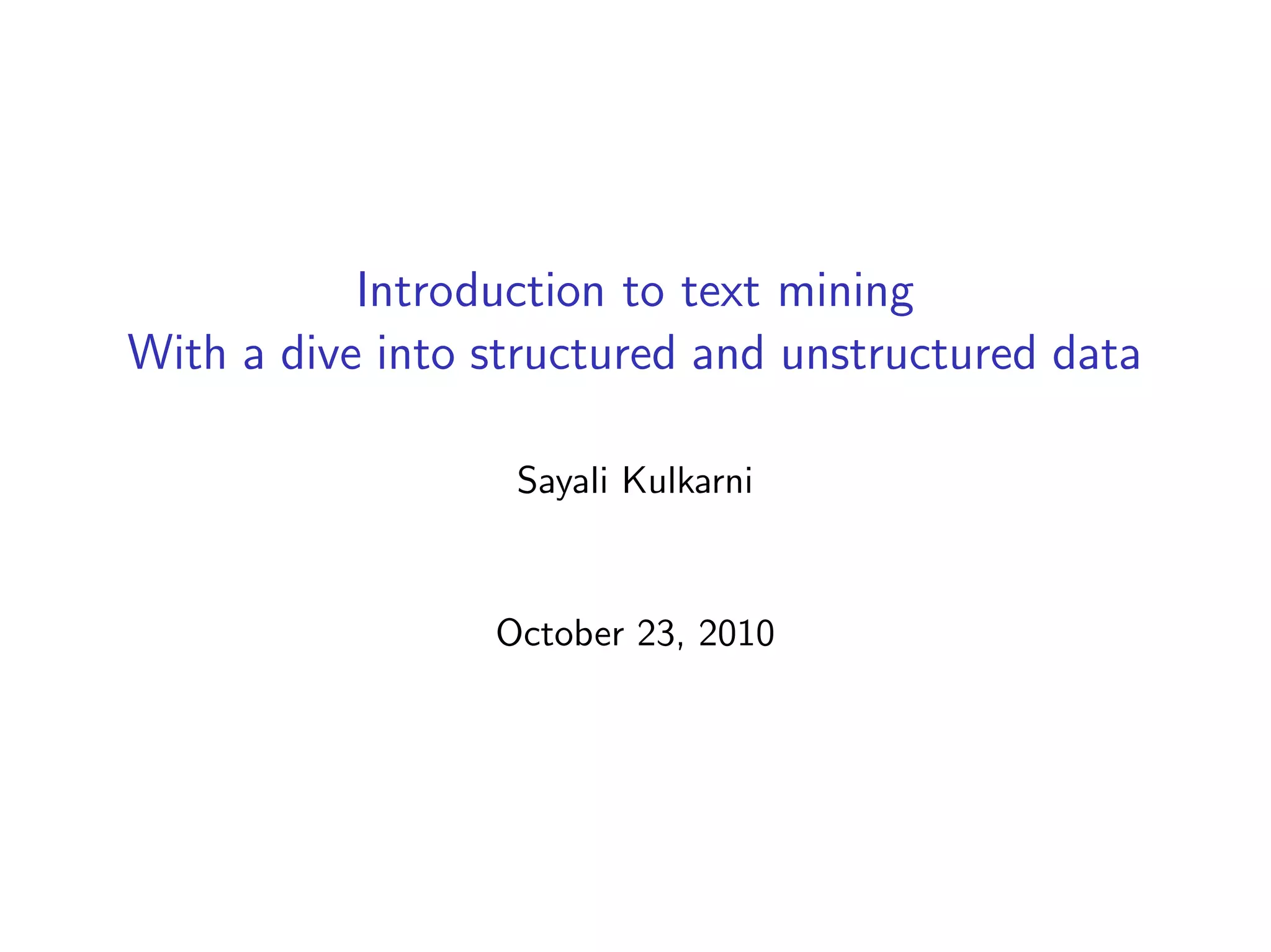 Introduction to text mining
With a dive into structured and unstructured data

Sayali Kulkarni

October 23, 2010